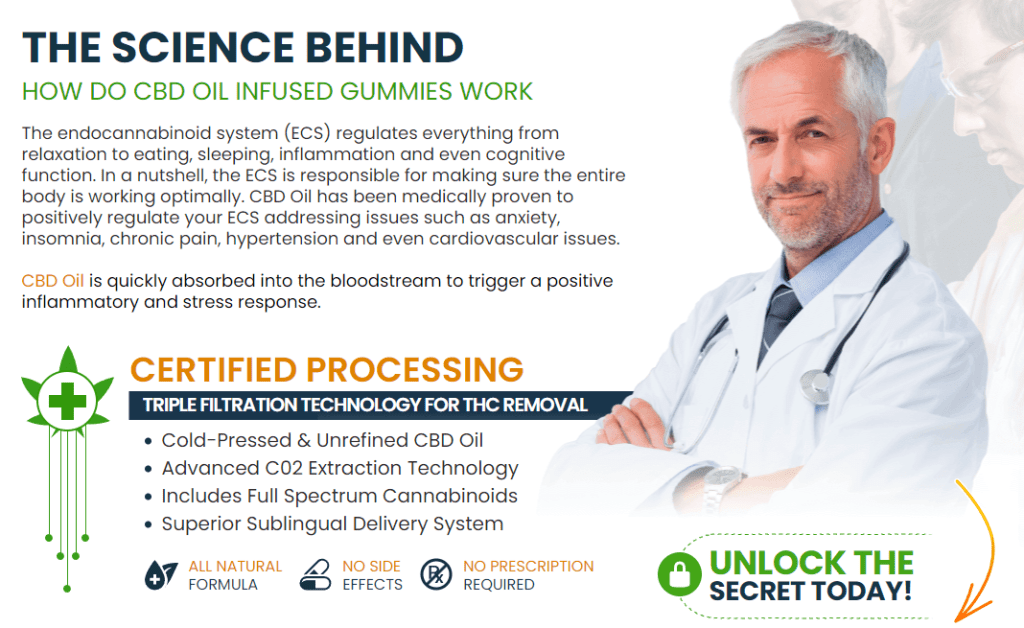 THE SCIENCE BEHIND

HOW DO CBD OIL INFUSED GUMMIES WORK

The endocannabinoid system (ECS) regulates everything from relaxation to eating, sleeping, inflammation and even cognitive function. In a nutshell, the ECS is responsible for making sure the entire body is working optimally. CBD Oil has been medically proven to positively regulate your ECS addressing issues such as anxiety, insomnia, chronic pain, hypertension and even cardiovascular issues.

CBD Oil is quickly absorbed into the bloodstream to trigger a positive inflammatory and stress response.

CERTIFIED PROCESSING

TRIPLE FILTRATION TECHNOLOGY FOR THC REMOVAL

• Cold-Pressed & Unrefined CBD Oil
• Advanced C02 Extraction Technology
• Includes Full Spectrum Cannabinoids
• Superior Sublingual Delivery System

ALL NATURAL FORMULA

NO SIDE EFFECTS

NO PRESCRIPTION REQUIRED

UNLOCK THE SECRET TODAY!